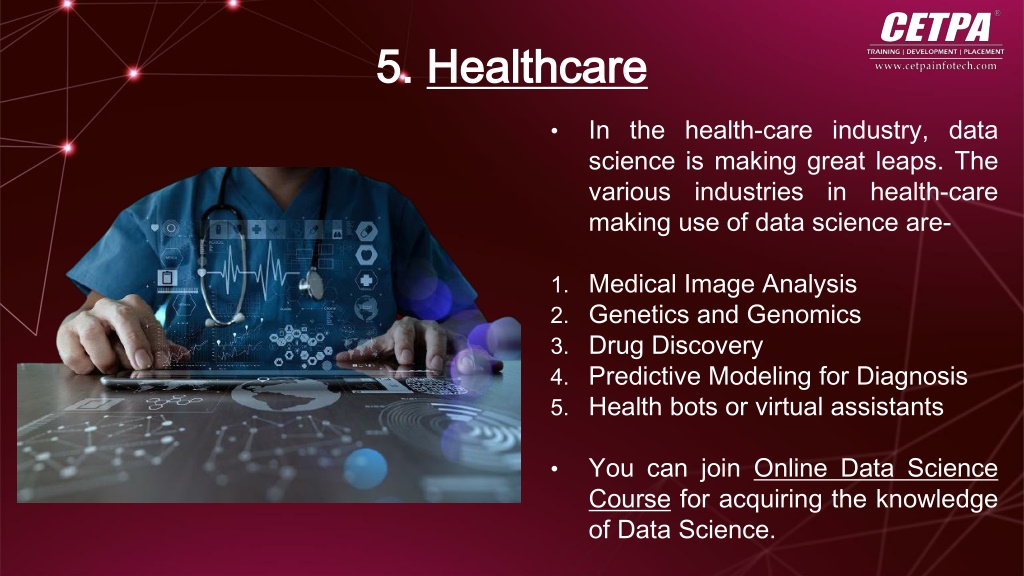 CETPA®
TRAINING | DEVELOPMENT | PLACEMENT
www.cetpainfotech.com

5. Healthcare

• In the health-care industry, data science is making great leaps. The various industries in health-care making use of data science are-

1. Medical Image Analysis
2. Genetics and Genomics
3. Drug Discovery
4. Predictive Modeling for Diagnosis
5. Health bots or virtual assistants

• You can join Online Data Science Course for acquiring the knowledge of Data Science.